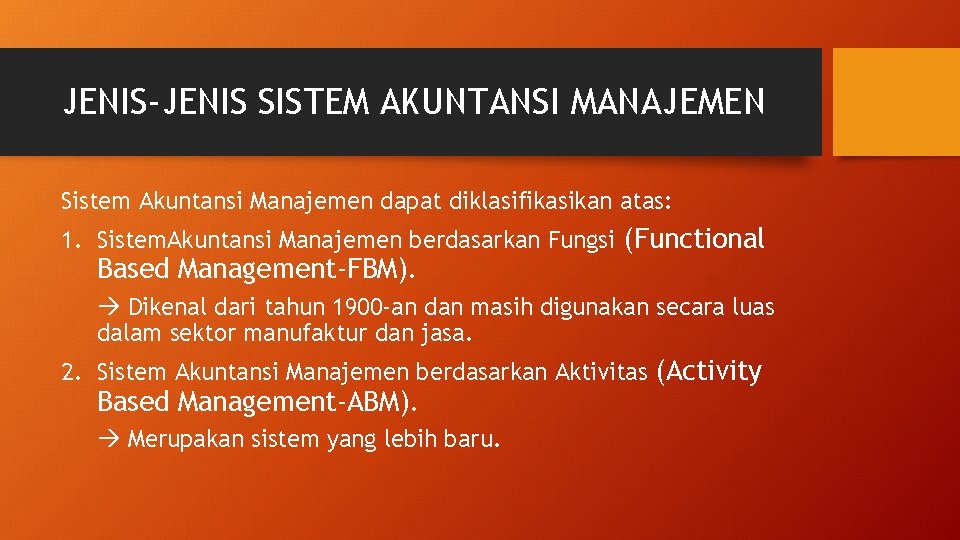 JENIS-JENIS SISTEM AKUNTANSI MANAJEMEN

Sistem Akuntansi Manajemen dapat diklasifikasikan atas:

1. SistemAkuntansi Manajemen berdasarkan Fungsi (Functional Based Management-FBM).

→ Dikenal dari tahun 1900-an dan masih digunakan secara luas dalam sektor manufaktur dan jasa.

2. Sistem Akuntansi Manajemen berdasarkan Aktivitas (Activity Based Management-ABM).

→ Merupakan sistem yang lebih baru.